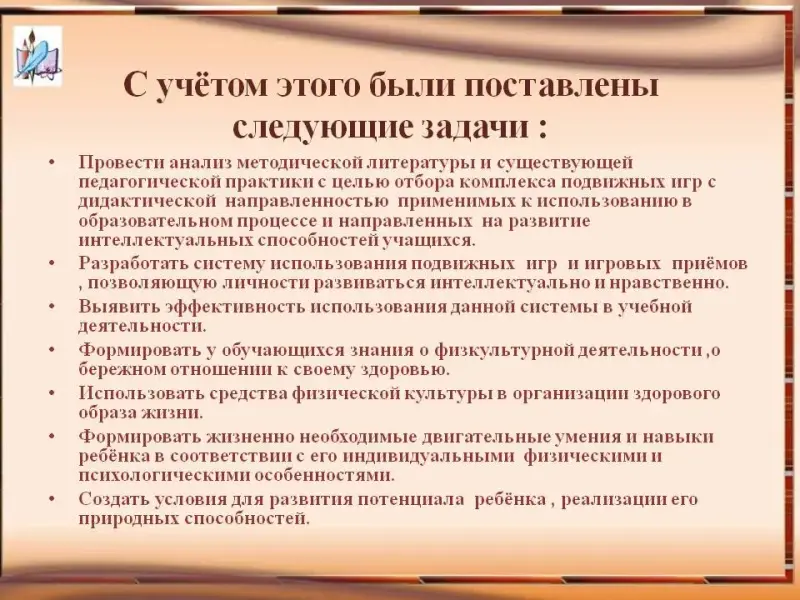 С учётом этого были поставлены следующие задачи :

• Провести анализ методической литературы и существующей педагогической практики с целью отбора комплекса подвижных игр с дидактической направленностью применимых к использованию в образовательном процессе и направленных на развитие интеллектуальных способностей учащихся.
• Разработать систему использования подвижных игр и игровых приёмов , позволяющую личности развиваться интеллектуально и нравственно.
• Выявить эффективность использования данной системы в учебной деятельности.
• Формировать у обучающихся знания о физкультурной деятельности ,о бережном отношении к своему здоровью.
• Использовать средства физической культуры в организации здорового образа жизни.
• Формировать жизненно необходимые двигательные умения и навыки ребёнка в соответствии с его индивидуальными физическими и психологическими особенностями.
• Создать условия для развития потенциала ребёнка , реализации его природных способностей.